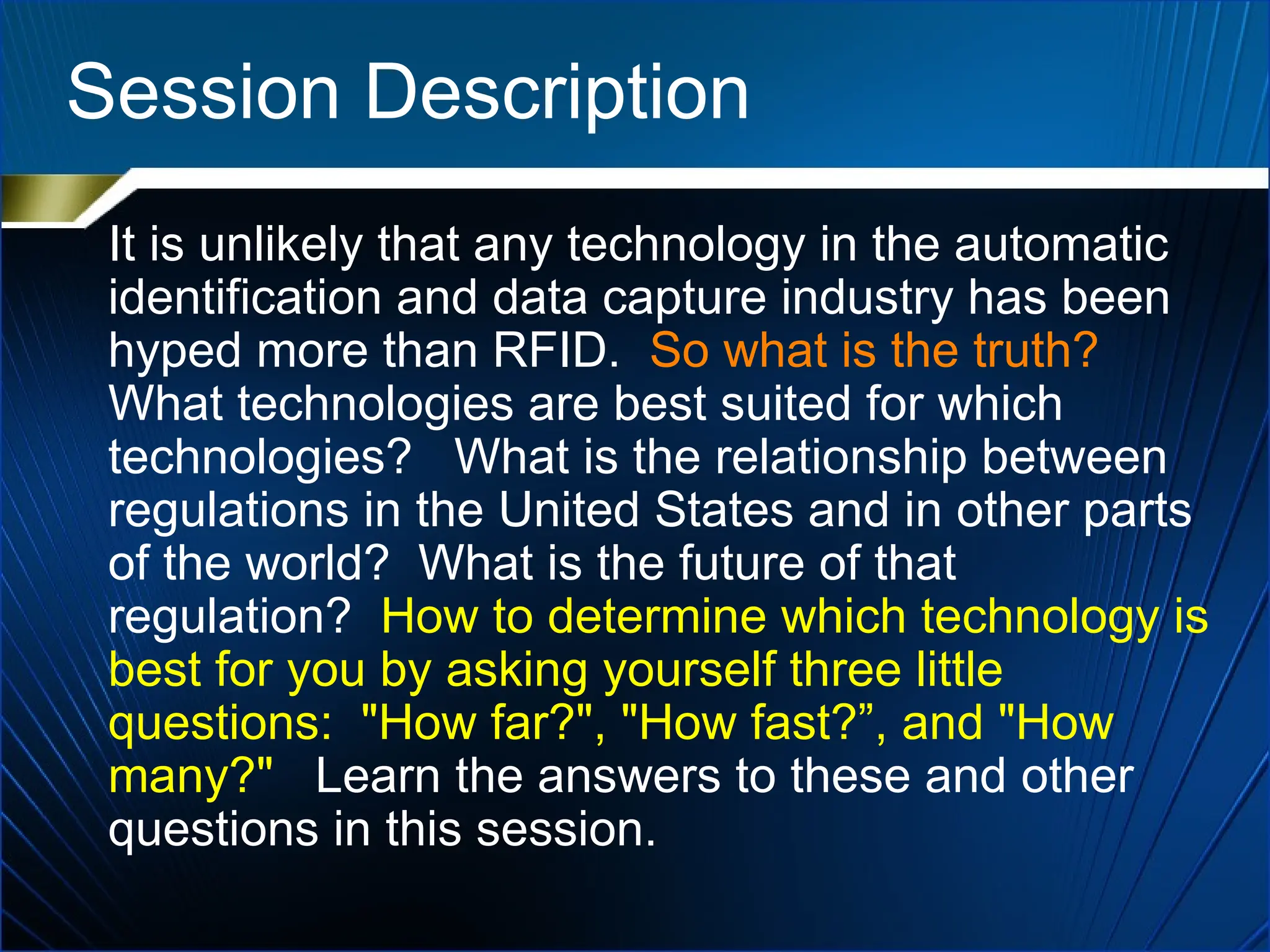 Session Description

It is unlikely that any technology in the automatic identification and data capture industry has been hyped more than RFID. So what is the truth? What technologies are best suited for which technologies? What is the relationship between regulations in the United States and in other parts of the world? What is the future of that regulation? How to determine which technology is best for you by asking yourself three little questions: "How far?", "How fast?”, and "How many?" Learn the answers to these and other questions in this session.